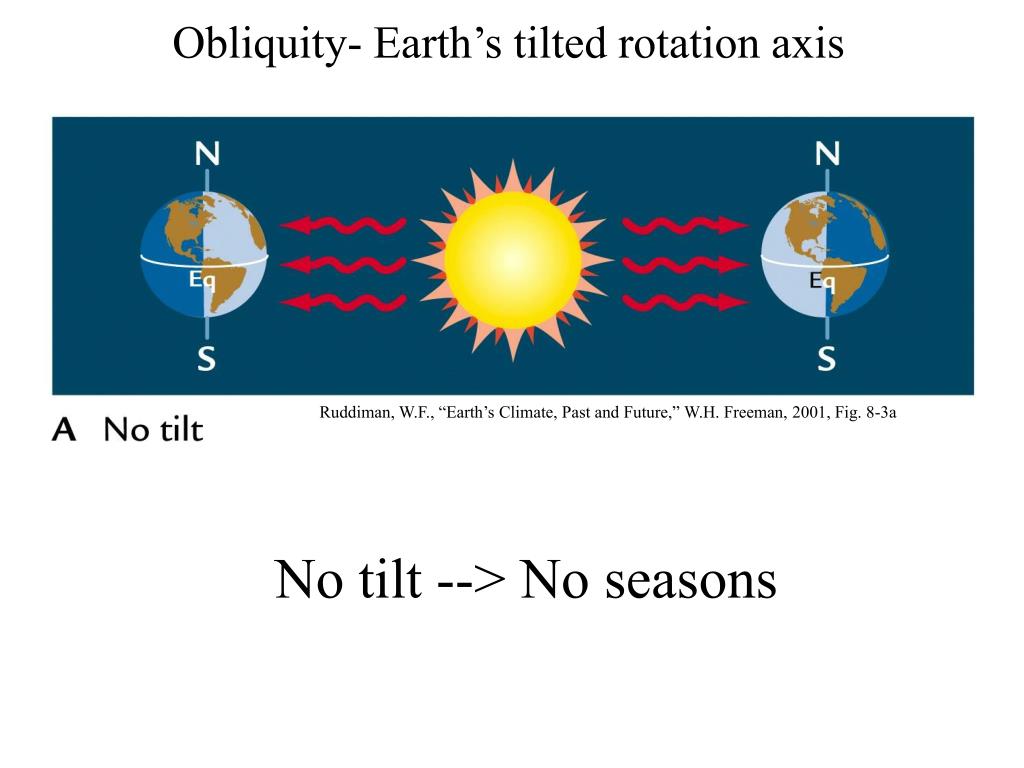 Obliquity- Earth’s tilted rotation axis

N

Eq

S

N

Eq

S

A No tilt

Ruddiman, W.F., “Earth’s Climate, Past and Future,” W.H. Freeman, 2001, Fig. 8-3a

No tilt --> No seasons